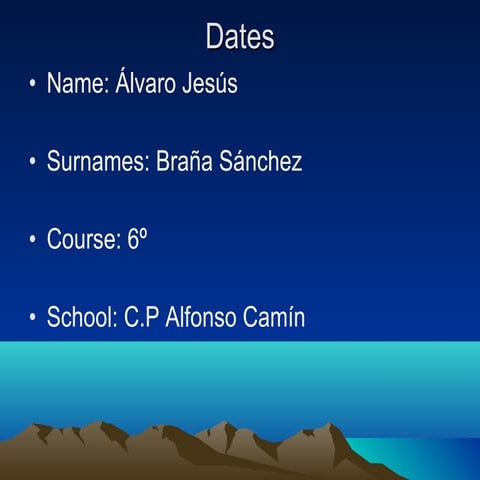 Dates

• Name: Álvaro Jesús

• Surnames: Braña Sánchez

• Course: 6º

• School: C.P Alfonso Camín